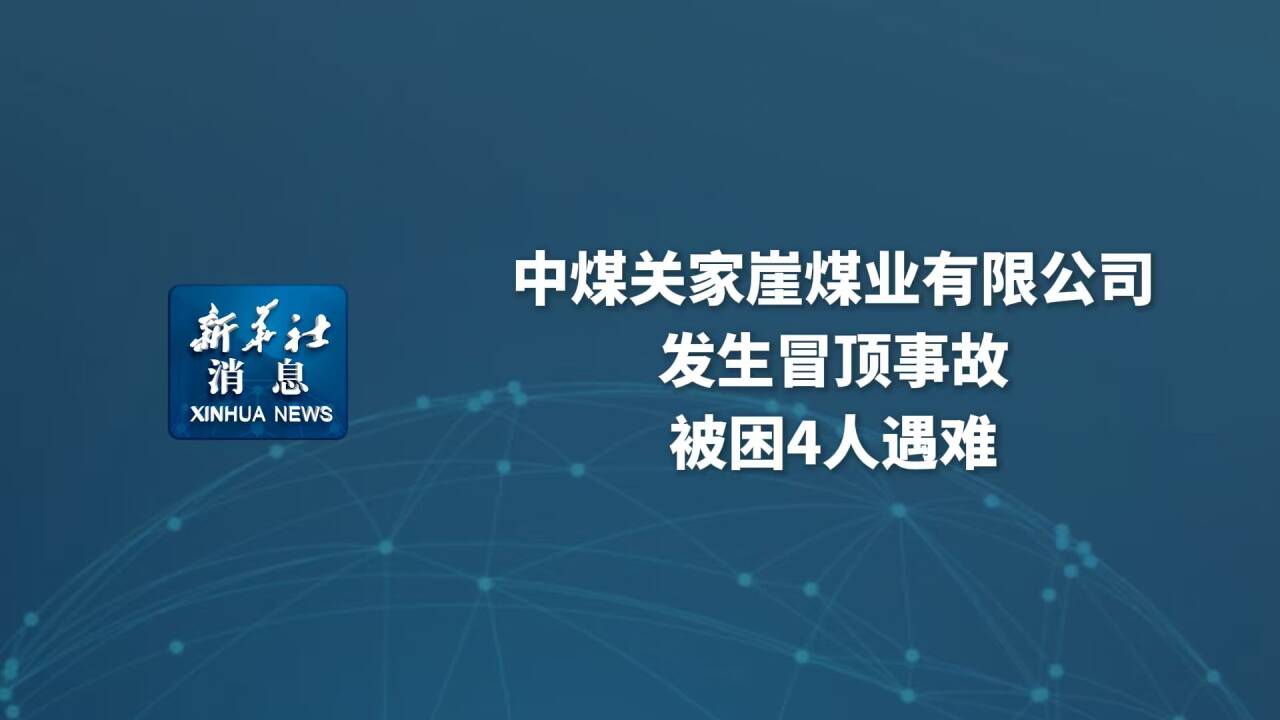 新华社
消息
XINHUA NEWS

中煤关家崖煤业有限公司
发生冒顶事故
被困4人遇难